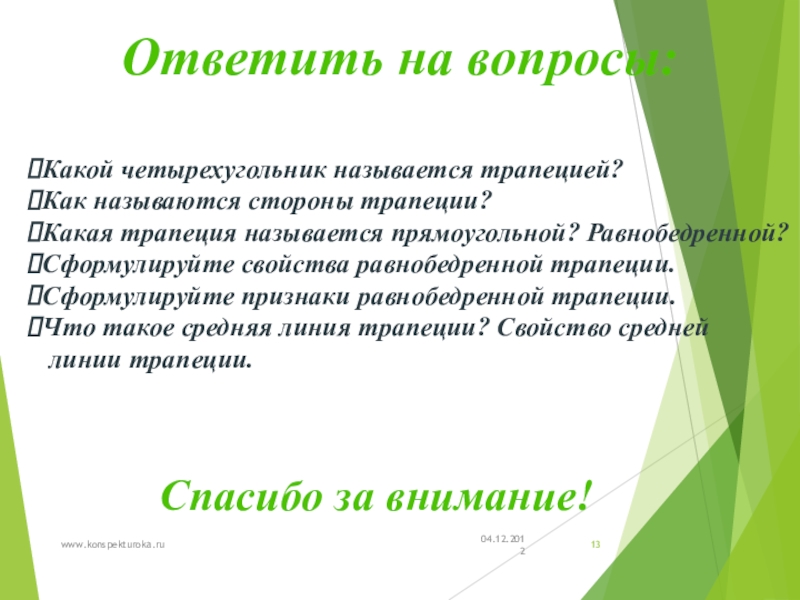 Ответить на вопросы:

Какой четырехугольник называется трапецией?
Как называются стороны трапеции?
Какая трапеция называется прямоугольной? Равнобедренной?
Сформулируйте свойства равнобедренной трапеции.
Сформулируйте признаки равнобедренной трапеции.
Что такое средняя линия трапеции? Свойство средней линии трапеции.

Спасибо за внимание!

www.konspekturoka.ru

04.12.2012

13